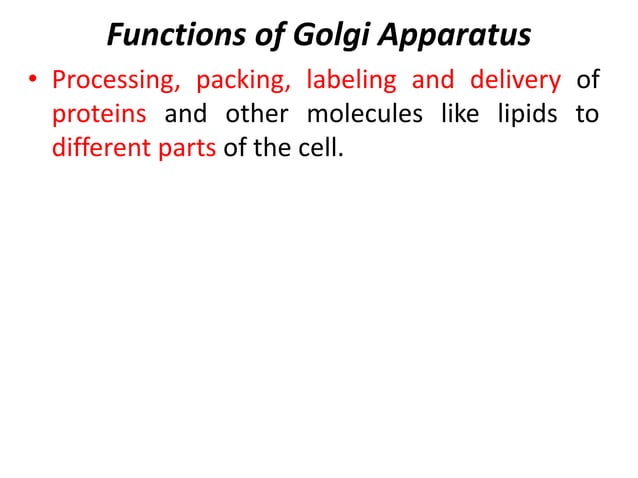 Functions of Golgi Apparatus

• Processing, packing, labeling and delivery of proteins and other molecules like lipids to different parts of the cell.